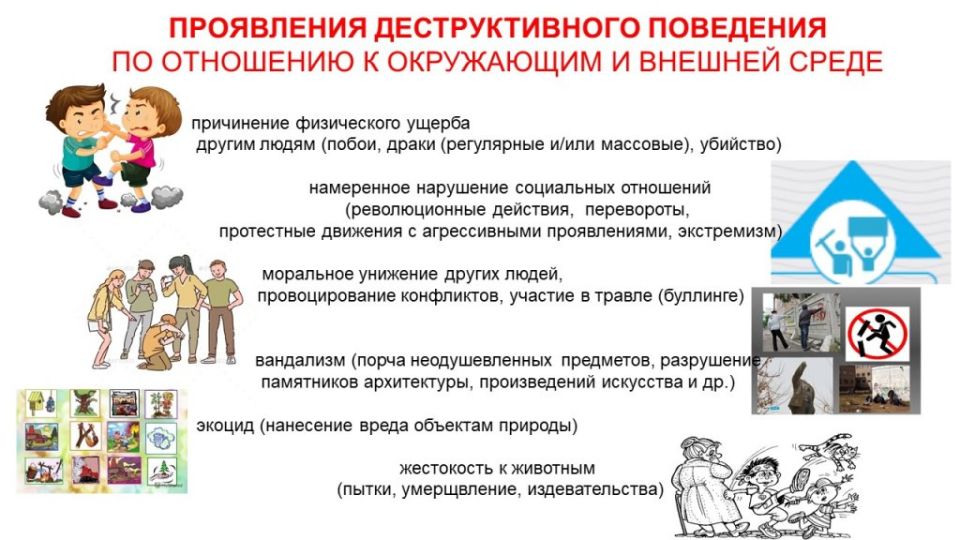 ПРОЯВЛЕНИЯ ДЕСТРУКТИВНОГО ПОВЕДЕНИЯ
ПО ОТНОШЕНИЮ К ОКРУЖАЮЩИМ И ВНЕШНЕЙ СРЕДЕ

причинение физического ущерба другим людям (побои, драки (регулярные и/или массовые), убийство)

намеренное нарушение социальных отношений (революционные действия, перевороты, протестные движения с агрессивными проявлениями, экстремизм)

моральное унижение других людей, провоцирование конфликтов, участие в травле (буллинге)

вандализм (порча неодушевленных предметов, разрушение памятников архитектуры, произведений искусства и др.)

экоцид (нанесение вреда объектам природы)

жестокость к животным (пытки, умерщвление, издевательства)